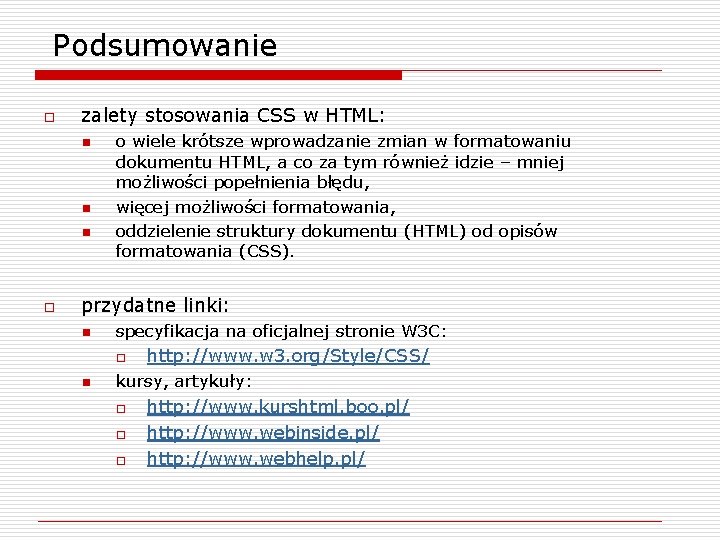 Podsumowanie

zalety stosowania CSS w HTML:

o wiele krótsze wprowadzanie zmian w formatowaniu dokumentu HTML, a co za tym również idzie – mniej możliwości popełnienia błędu,

więcej możliwości formatowania,

oddzielenie struktury dokumentu (HTML) od opisów formatowania (CSS).

przydatne linki:

specyfikacja na oficjalnej stronie W3C:

http://www.w3.org/Style/CSS/

kursy, artykuły:

http://www.kurshtml.boo.pl/

http://www.webinside.pl/

http://www.webhelp.pl/